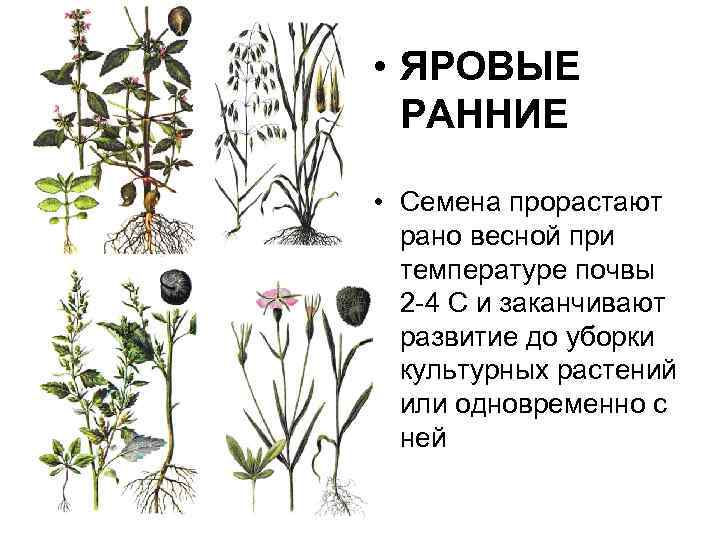 • ЯРОВЫЕ РАННИЕ

• Семена прорастают рано весной при температуре почвы 2-4 С и заканчивают развитие до уборки культурных растений или одновременно с ней